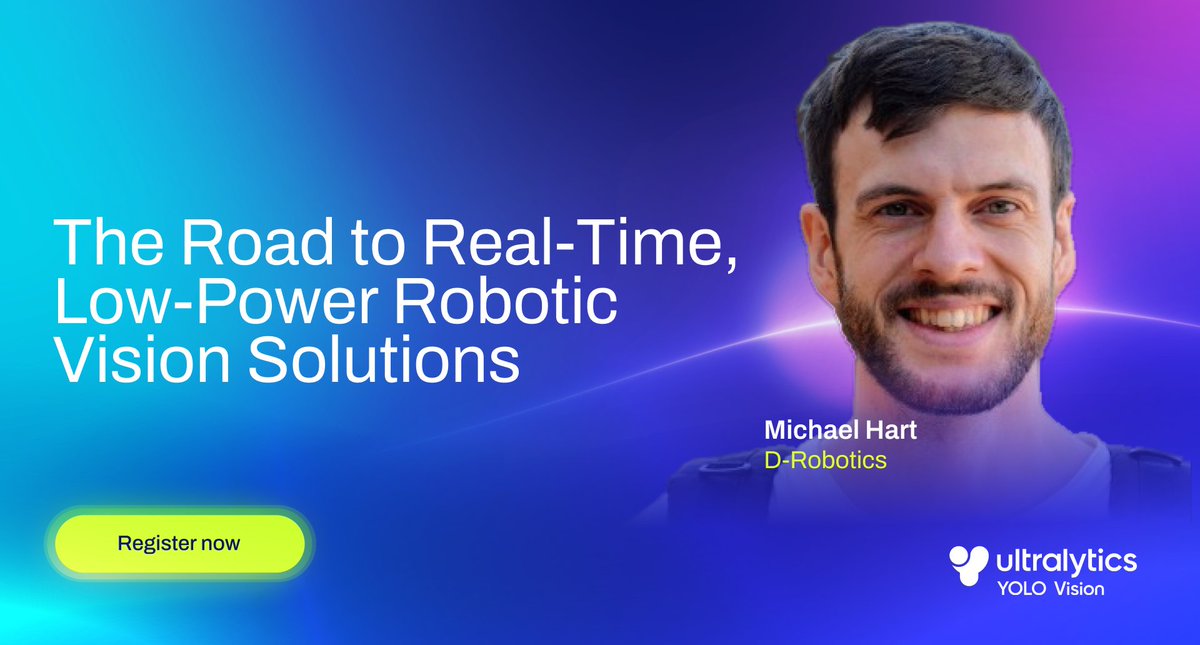 The Road to Real-Time, Low-Power Robotic Vision Solutions

Michael Hart
D-Robotics

Register now

ultralytics
YOLO Vision